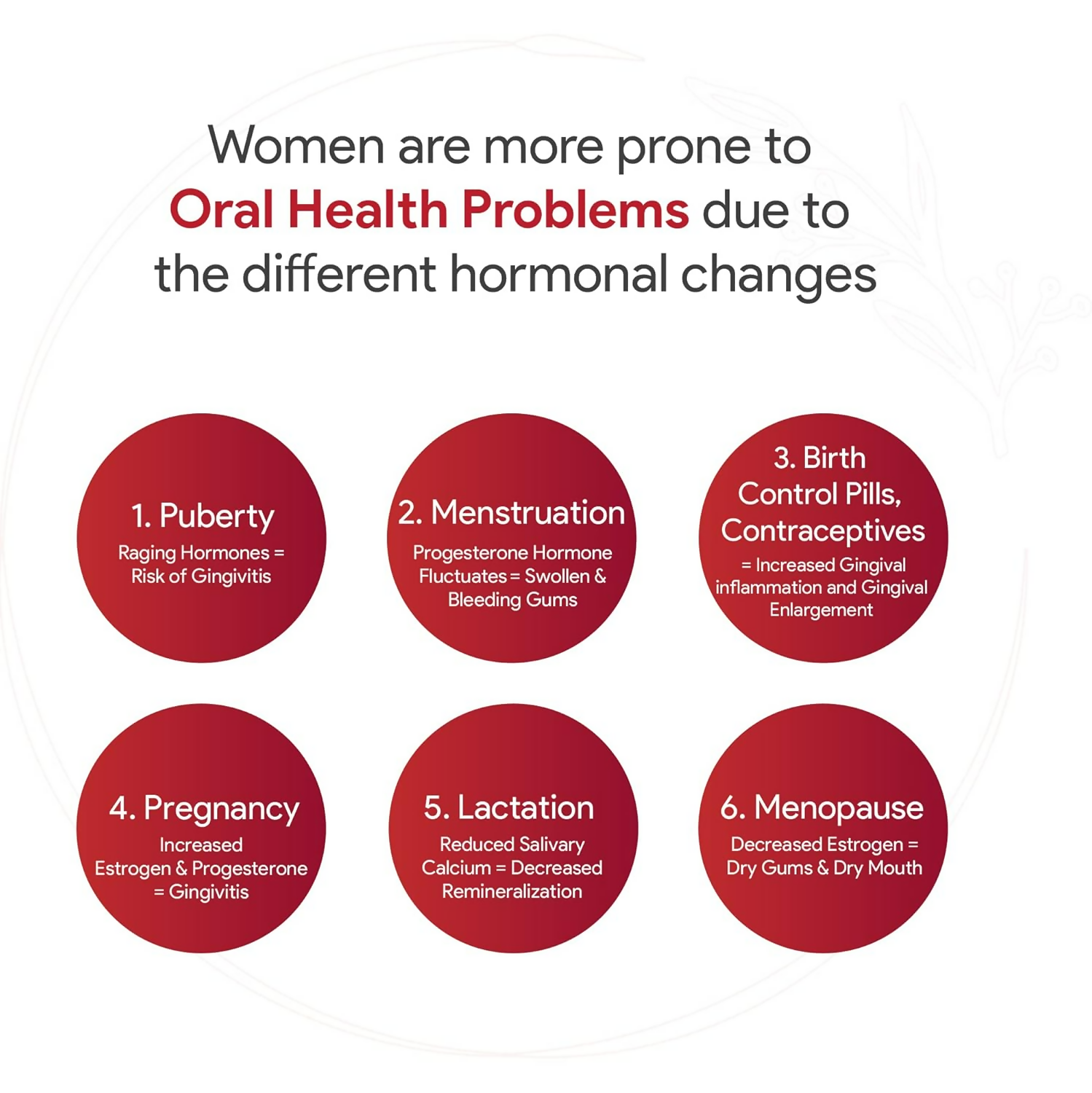 Women are more prone to Oral Health Problems due to the different hormonal changes

1. Puberty
Raging Hormones = Risk of Gingivitis

2. Menstruation
Progesterone Hormone Fluctuates = Swollen & Bleeding Gums

3. Birth Control Pills, Contraceptives
= Increased Gingival inflammation and Gingival Enlargement

4. Pregnancy
Increased Estrogen & Progesterone = Gingivitis

5. Lactation
Reduced Salivary Calcium = Decreased Remineralization

6. Menopause
Decreased Estrogen = Dry Gums & Dry Mouth